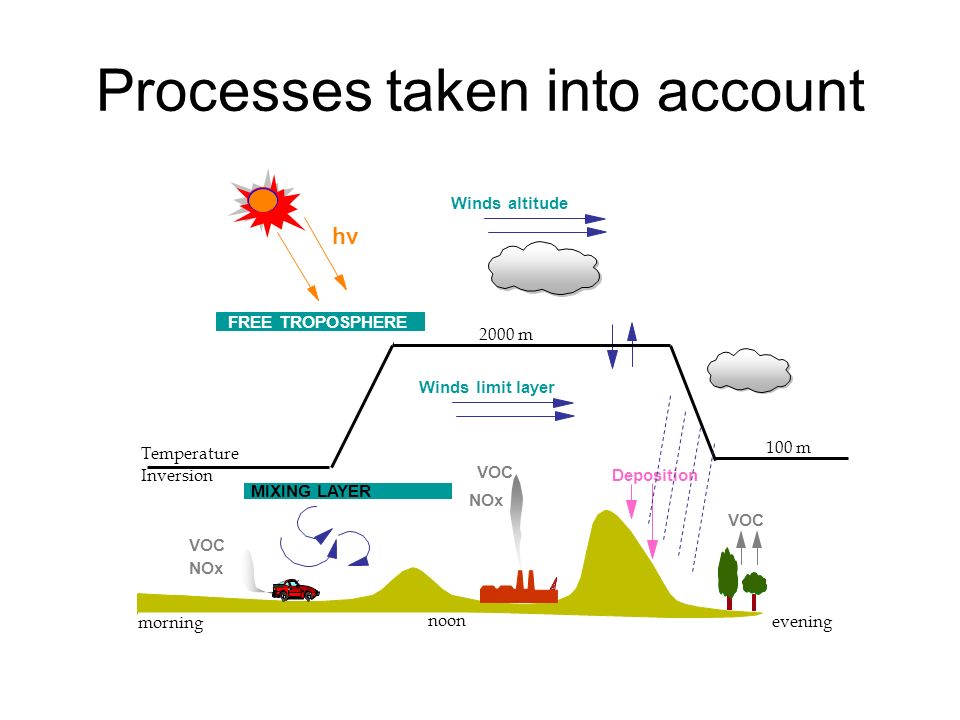 Processes taken into account

hv

Winds altitude

FREE TROPOSPHERE

2000 m

Winds limit layer

Temperature Inversion

100 m

MIXING LAYER

VOC

NOx

Deposition

VOC

VOC

NOx

morning

noon

evening